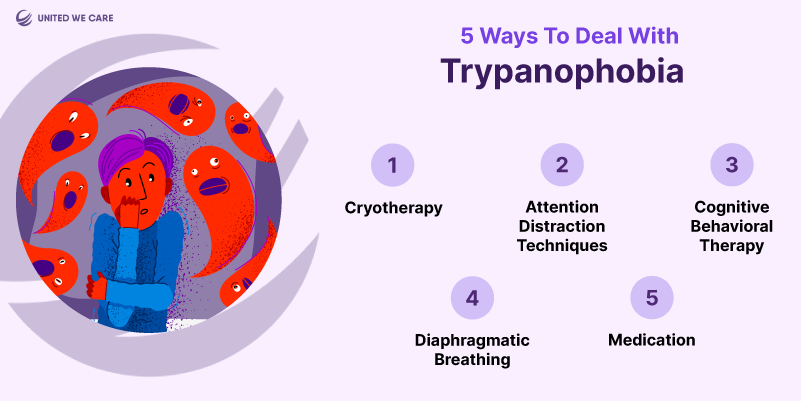 UNITED WE CARE

5 Ways To Deal With
Trypanophobia

1
Cryotherapy

2
Attention Distraction Techniques

3
Cognitive Behavioral Therapy

4
Diaphragmatic Breathing

5
Medication